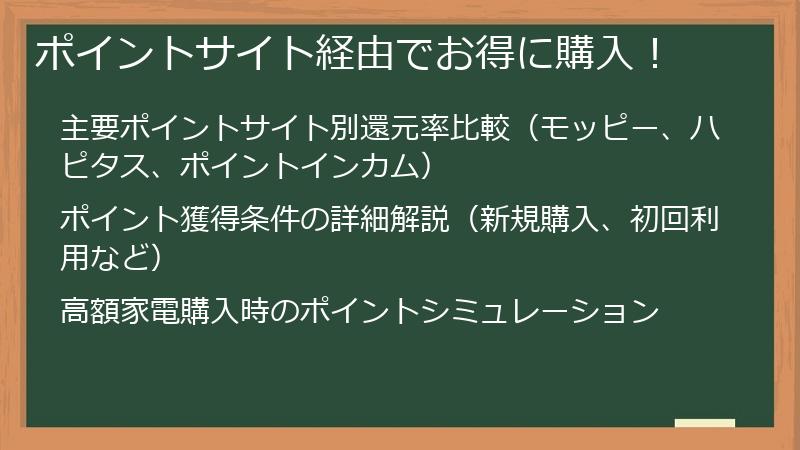 ポイントサイト経由でお得に購入！

主要ポイントサイト別還元率比較（モッピー、ハピタス、ポイントインカム）

ポイント獲得条件の詳細解説（新規購入、初回利用など）

高額家電購入時のポイントシミュレーション